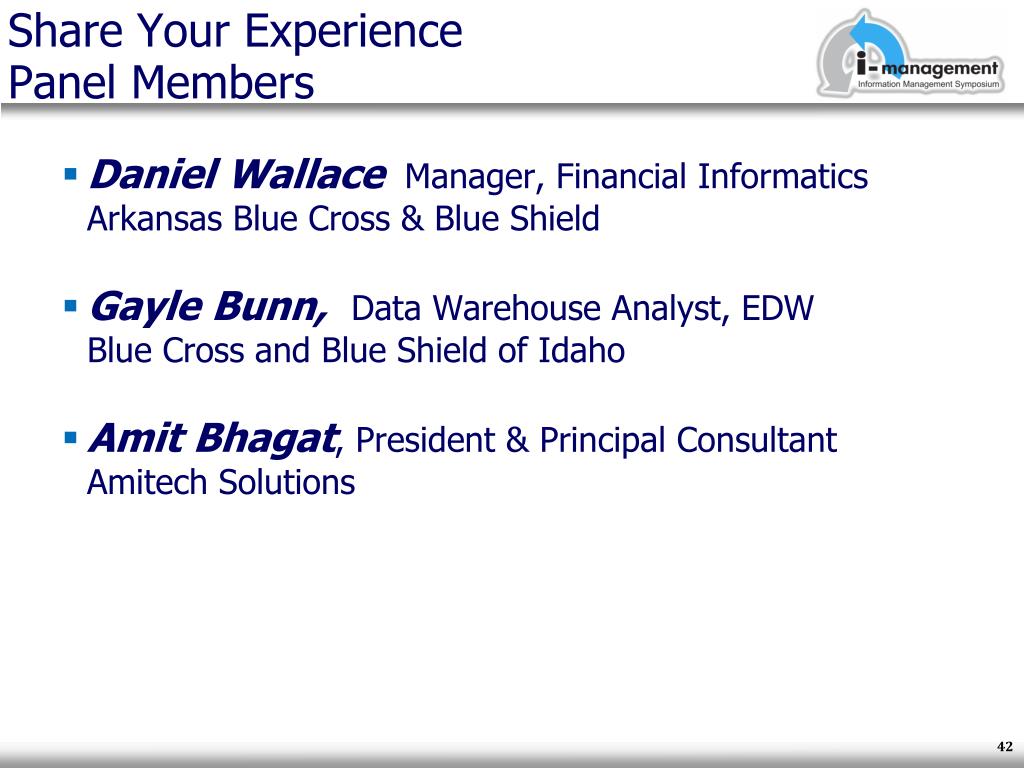 Share Your Experience
Panel Members

i-management
Information Management Symposium

▪ Daniel Wallace Manager, Financial Informatics Arkansas Blue Cross & Blue Shield

▪ Gayle Bunn, Data Warehouse Analyst, EDW Blue Cross and Blue Shield of Idaho

▪ Amit Bhagat, President & Principal Consultant Amitech Solutions

42